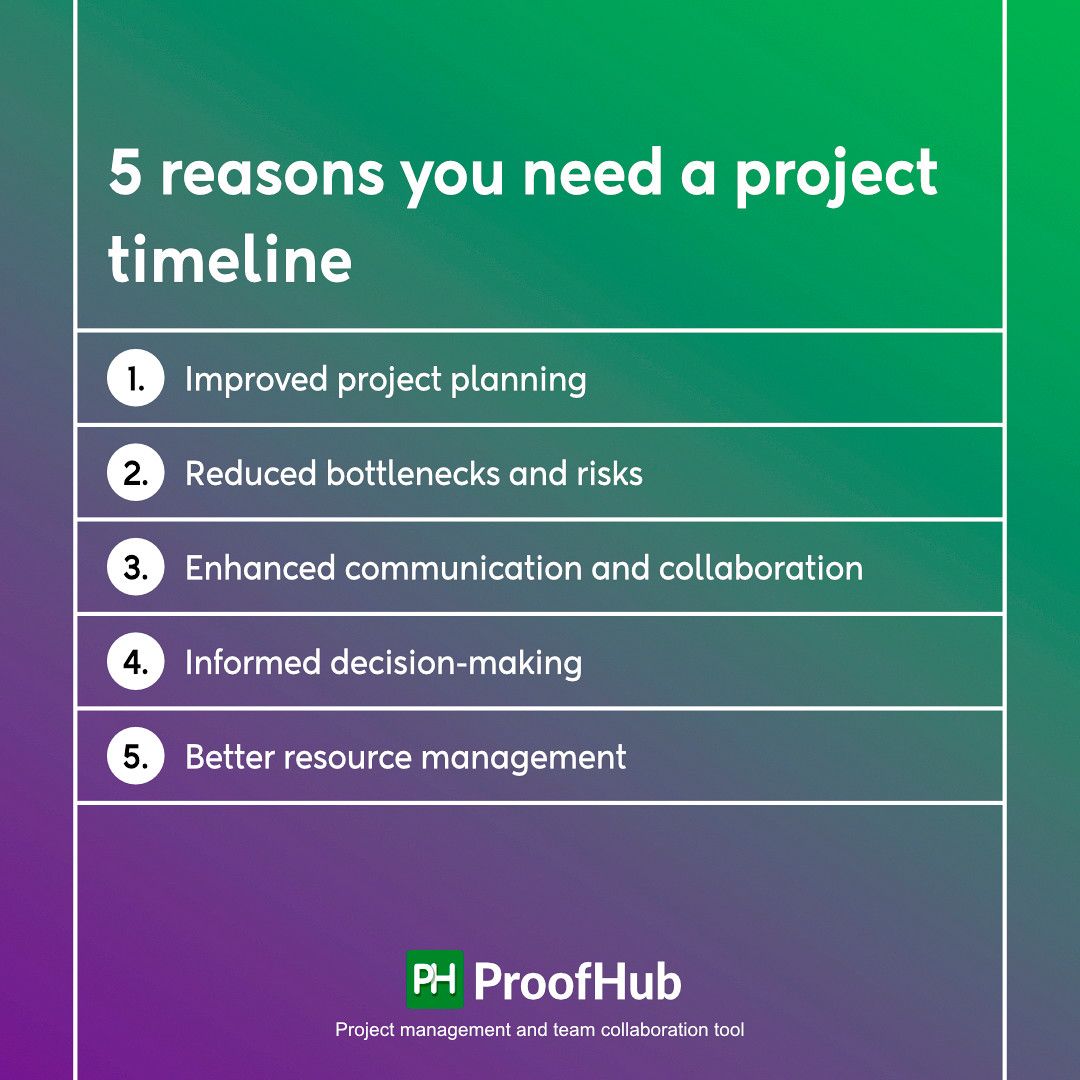 5 reasons you need a project timeline

1. Improved project planning

2. Reduced bottlenecks and risks

3. Enhanced communication and collaboration

4. Informed decision-making

5. Better resource management

PH ProofHub

Project management and team collaboration tool